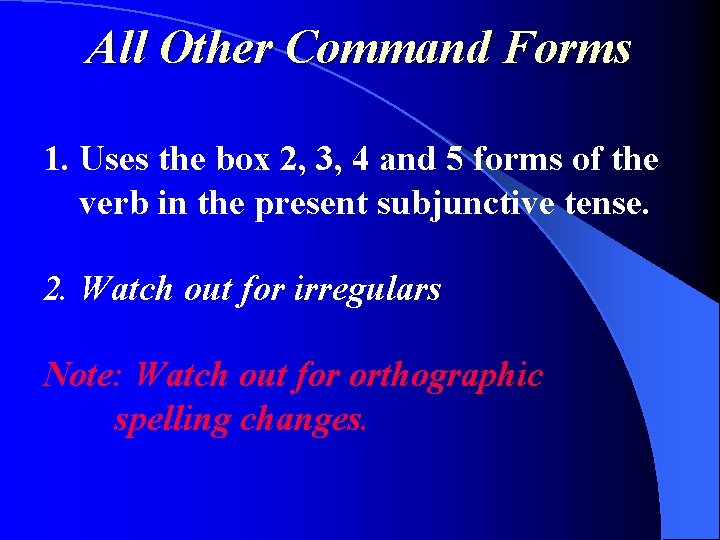 All Other Command Forms

1. Uses the box 2, 3, 4 and 5 forms of the verb in the present subjunctive tense.

2. Watch out for irregulars

Note: Watch out for orthographic spelling changes.